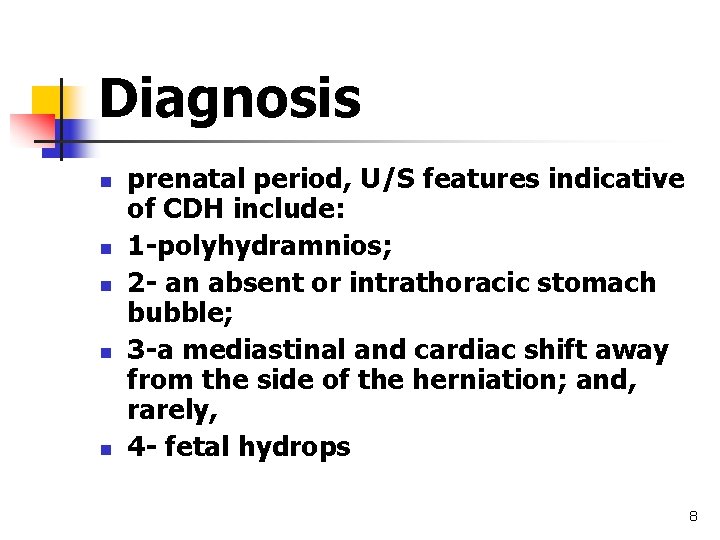 Diagnosis

- prenatal period, U/S features indicative of CDH include:
- 1-polyhydramnios;
- 2- an absent or intrathoracic stomach bubble;
- 3-a mediastinal and cardiac shift away from the side of the herniation; and, rarely,
- 4- fetal hydrops

8